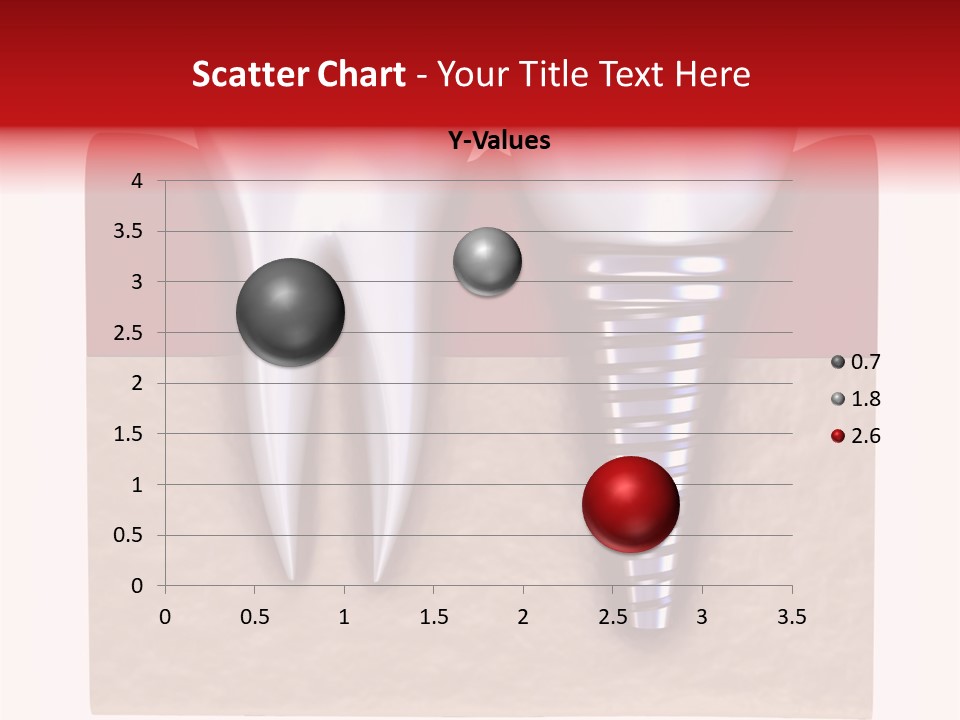 Scatter Chart - Your Title Text Here

Y-Values

4
3.5
3
2.5
2
1.5
1
0.5
0

0 0.5 1 1.5 2 2.5 3 3.5

0.7
1.8
2.6